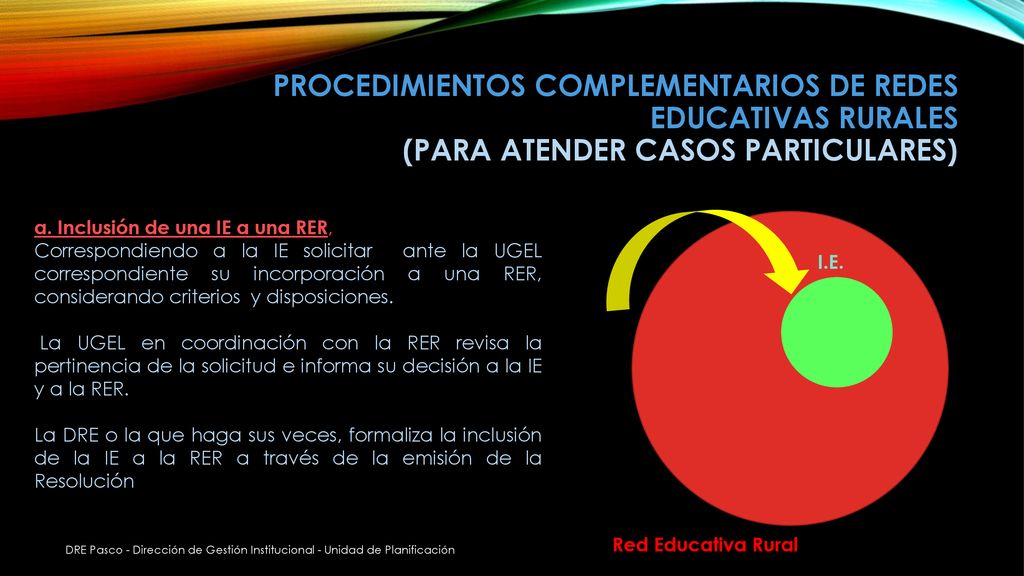 PROCEDIMIENTOS COMPLEMENTARIOS DE REDES EDUCATIVAS RURALES
(PARA ATENDER CASOS PARTICULARES)

a. Inclusión de una IE a una RER,
Correspondiendo a la IE solicitar ante la UGEL correspondiente su incorporación a una RER, considerando criterios y disposiciones.

La UGEL en coordinación con la RER revisa la pertinencia de la solicitud e informa su decisión a la IE y a la RER.

La DRE o la que haga sus veces, formaliza la inclusión de la IE a la RER a través de la emisión de la Resolución

I.E.

Red Educativa Rural

DRE Pasco - Dirección de Gestión Institucional - Unidad de Planificación